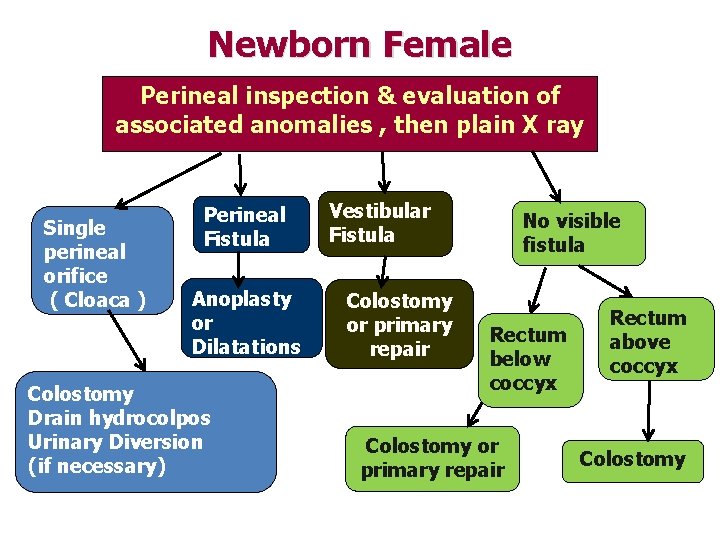 Newborn Female

Perineal inspection & evaluation of associated anomalies , then plain X ray

Single perineal orifice ( Cloaca )

Colostomy
Drain hydrocolpos
Urinary Diversion
(if necessary)

Perineal Fistula

Anoplasty or Dilatations

Vestibular Fistula

Colostomy or primary repair

No visible fistula

Rectum below coccyx

Colostomy or primary repair

Rectum above coccyx

Colostomy